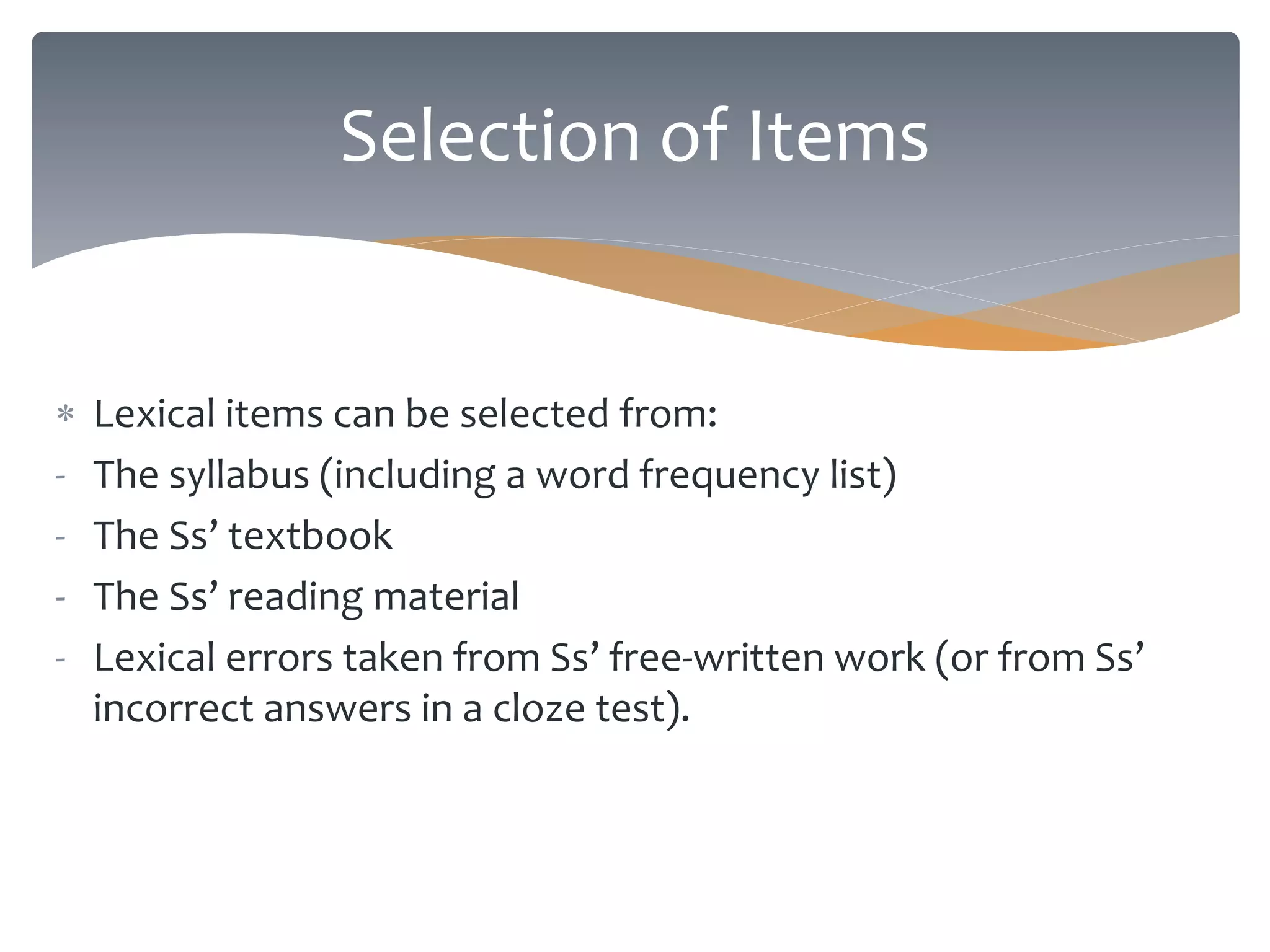 Selection of Items

* Lexical items can be selected from:
- The syllabus (including a word frequency list)
- The Ss’ textbook
- The Ss’ reading material
- Lexical errors taken from Ss’ free-written work (or from Ss’ incorrect answers in a cloze test).